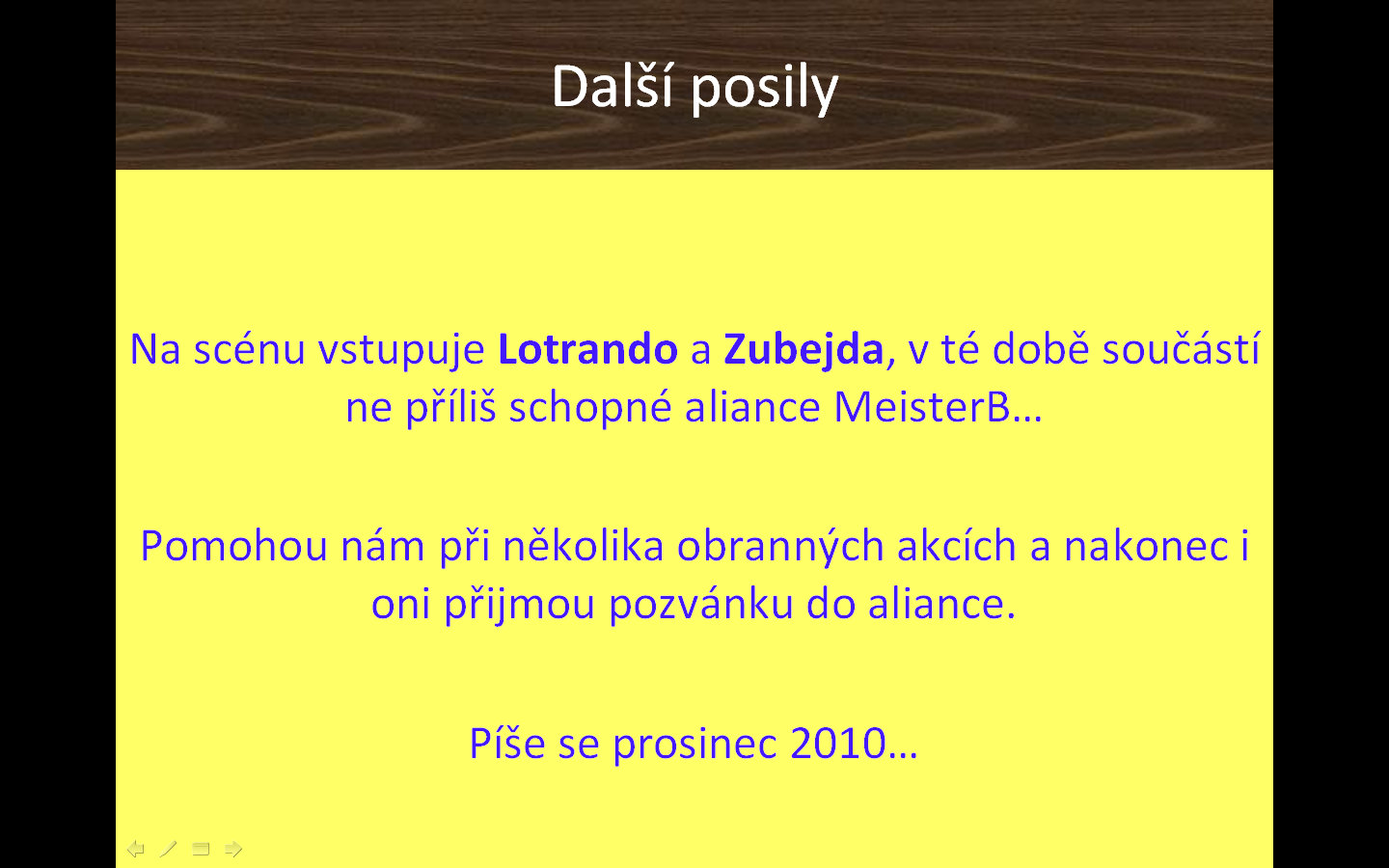 Další posily

Na scénu vstupuje Lotrando a Zubejda, v té době součástí ne příliš schopné aliance MeisterB…

Pomohou nám při několika obranných akcích a nakonec i oni přijmou pozvánku do aliance.

Píše se prosinec 2010…